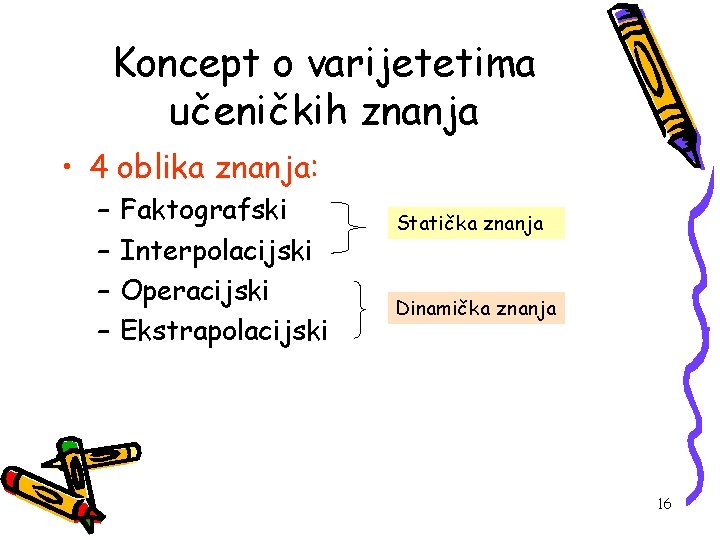 Koncept o varijetetima učeničkih znanja

• 4 oblika znanja:
– Faktografski
– Interpolacijski
– Operacijski
– Ekstrapolacijski

Statička znanja

Dinamička znanja

16